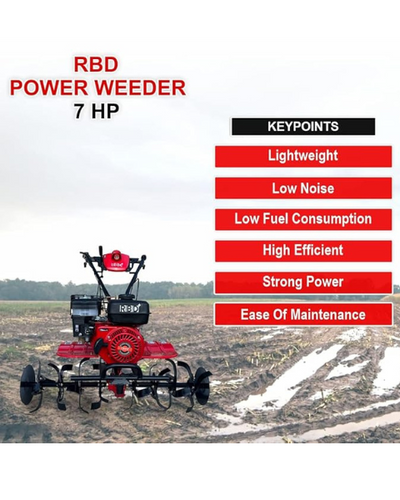 RBD
POWER WEEDER
7 HP

KEYPOINTS

Lightweight

Low Noise

Low Fuel Consumption

High Efficient

Strong Power

Ease Of Maintenance

RBD